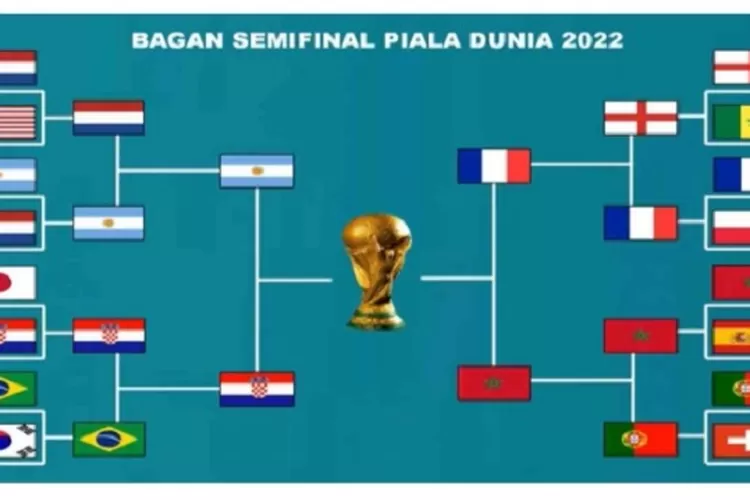 BAGAN SEMIFINAL PIALA DUNIA 2022